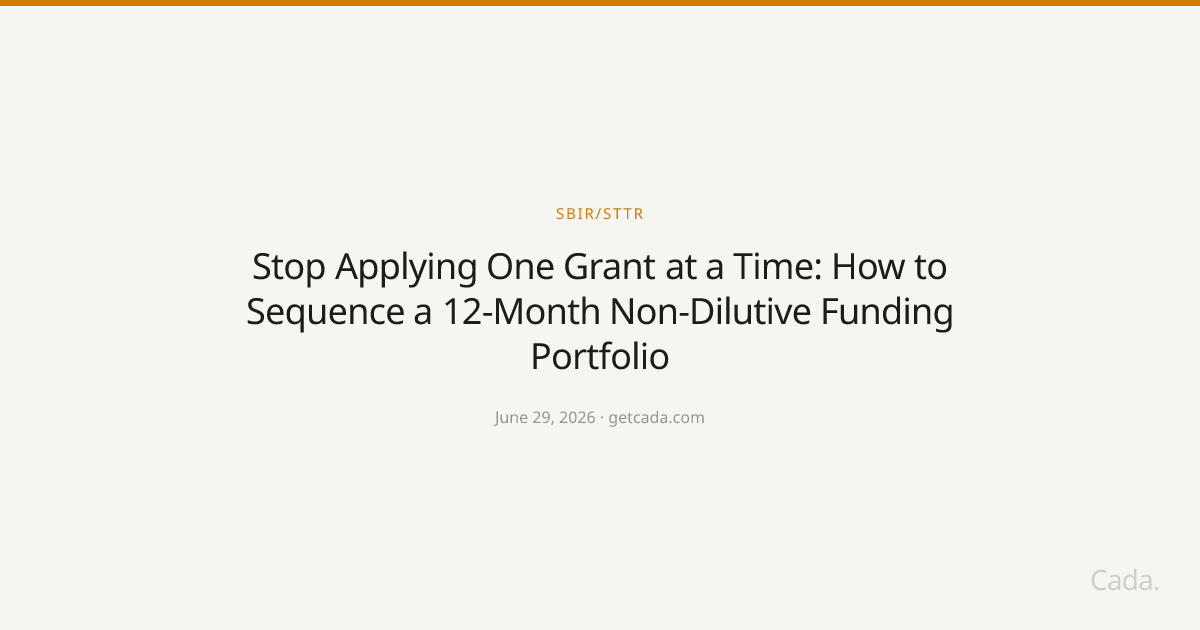 SBIR/STTR

Stop Applying One Grant at a Time: How to Sequence a 12-Month Non-Dilutive Funding Portfolio

June 29, 2026 · getcada.com

Cada.